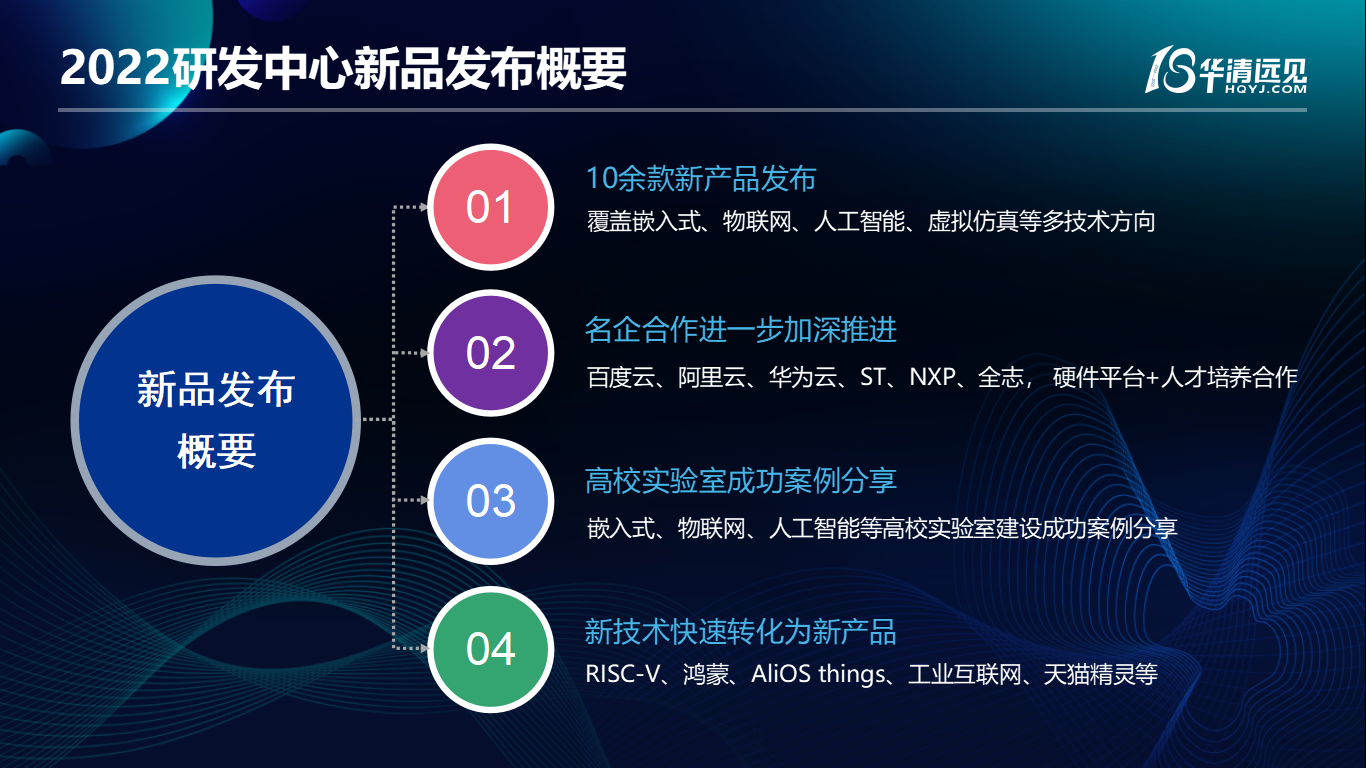 2022研发中心新品发布概要

18 华清远见 HQYJ.COM

新品发布概要

01
10余款新产品发布
覆盖嵌入式、物联网、人工智能、虚拟仿真等多技术方向

02
名企合作进一步加深推进
百度云、阿里云、华为云、ST、NXP、全志， 硬件平台+人才培养合作

03
高校实验室成功案例分享
嵌入式、物联网、人工智能等高校实验室建设成功案例分享

04
新技术快速转化为新产品
RISC-V、鸿蒙、AliOS things、工业互联网、天猫精灵等